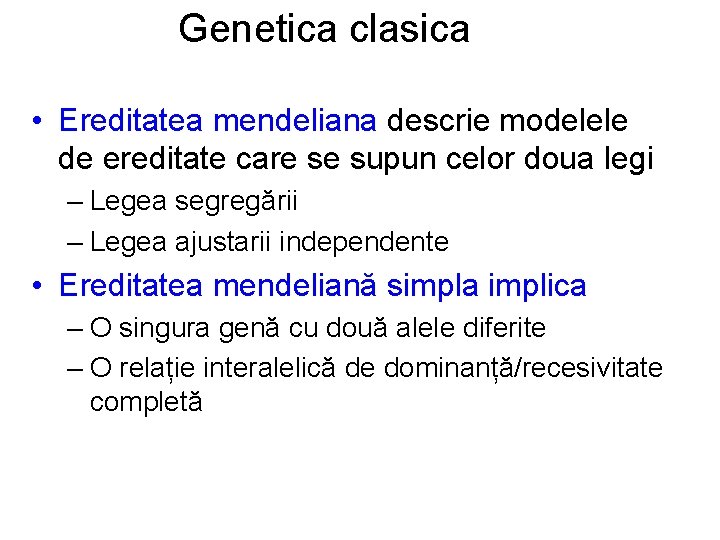 Genetica clasica

• Ereditatea mendeliana descrie modelele de ereditate care se supun celor doua legi
– Legea segregării
– Legea ajustarii independente
• Ereditatea mendeliană simpla implica
– O singura genă cu două alele diferite
– O relație interalelică de dominanță/recesivitate completă